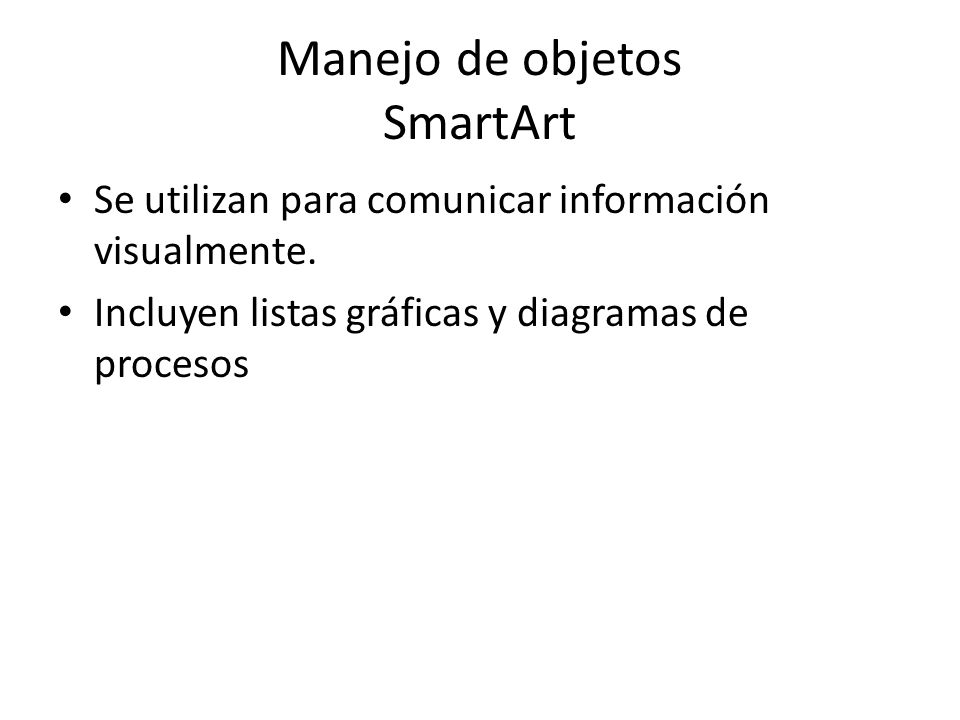 Manejo de objetos
SmartArt

• Se utilizan para comunicar información visualmente.

• Incluyen listas gráficas y diagramas de procesos